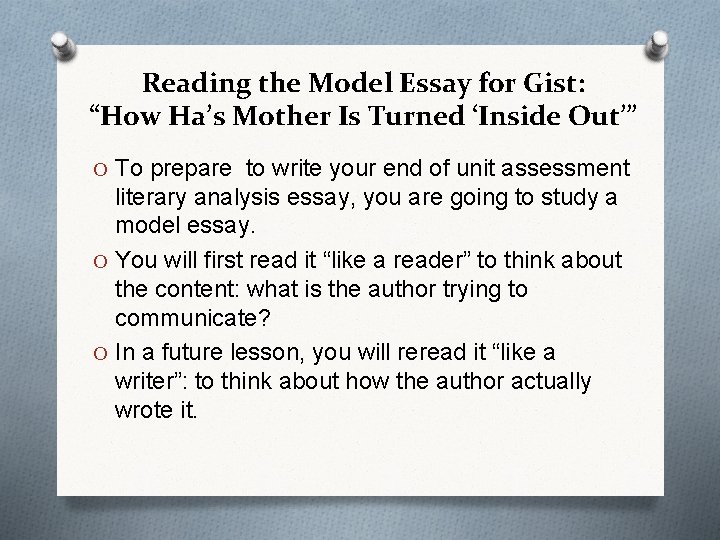 Reading the Model Essay for Gist:
“How Ha’s Mother Is Turned ‘Inside Out’”

O To prepare  to write your end of unit assessment literary analysis essay, you are going to study a model essay.

O You will first read it “like a reader” to think about the content: what is the author trying to communicate?

O In a future lesson, you will reread it “like a writer”: to think about how the author actually wrote it.